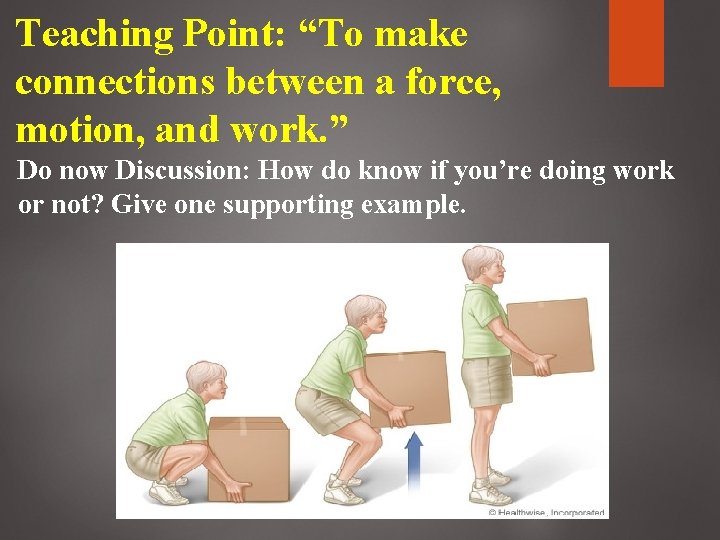 Teaching Point: “To make connections between a force, motion, and work.”

Do now Discussion: How do know if you’re doing work or not? Give one supporting example.

© Healthwise, Incorporated